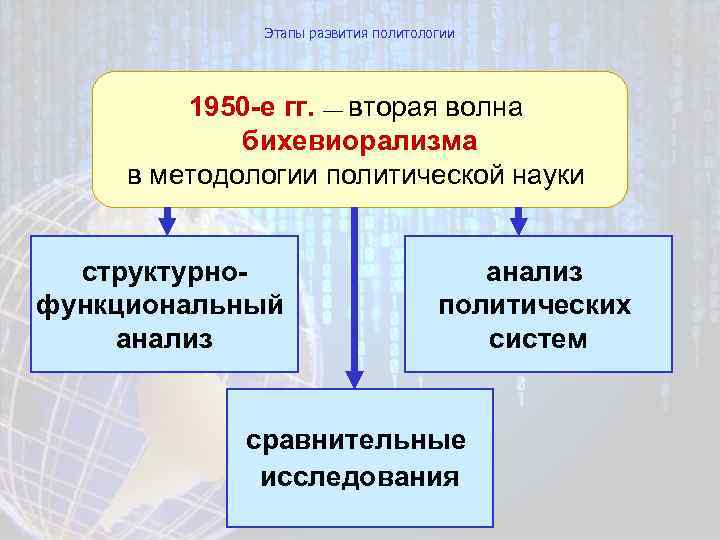 Этапы развития политологии

1950-е гг. — вторая волна бихевиорализма в методологии политической науки

структурно-функциональный анализ

анализ политических систем

сравнительные исследования